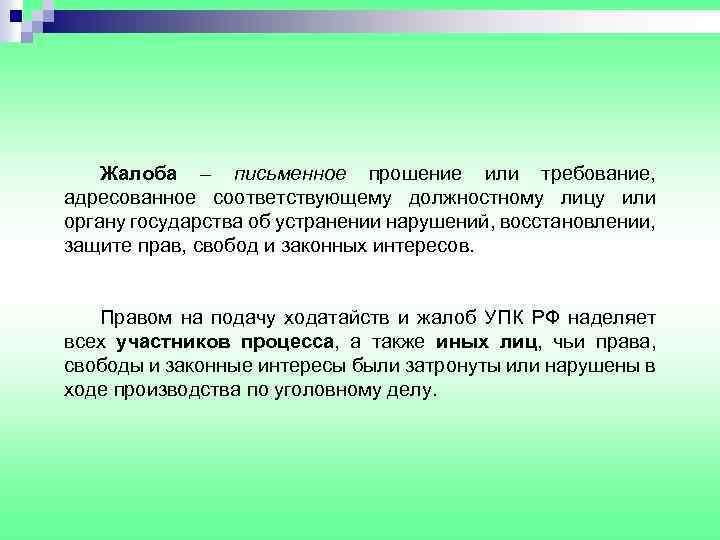 Жалоба – письменное прошение или требование, адресованное соответствующему должностному лицу или органу государства об устранении нарушений, восстановлении, защите прав, свобод и законных интересов.

Правом на подачу ходатайств и жалоб УПК РФ наделяет всех участников процесса, а также иных лиц, чьи права, свободы и законные интересы были затронуты или нарушены в ходе производства по уголовному делу.